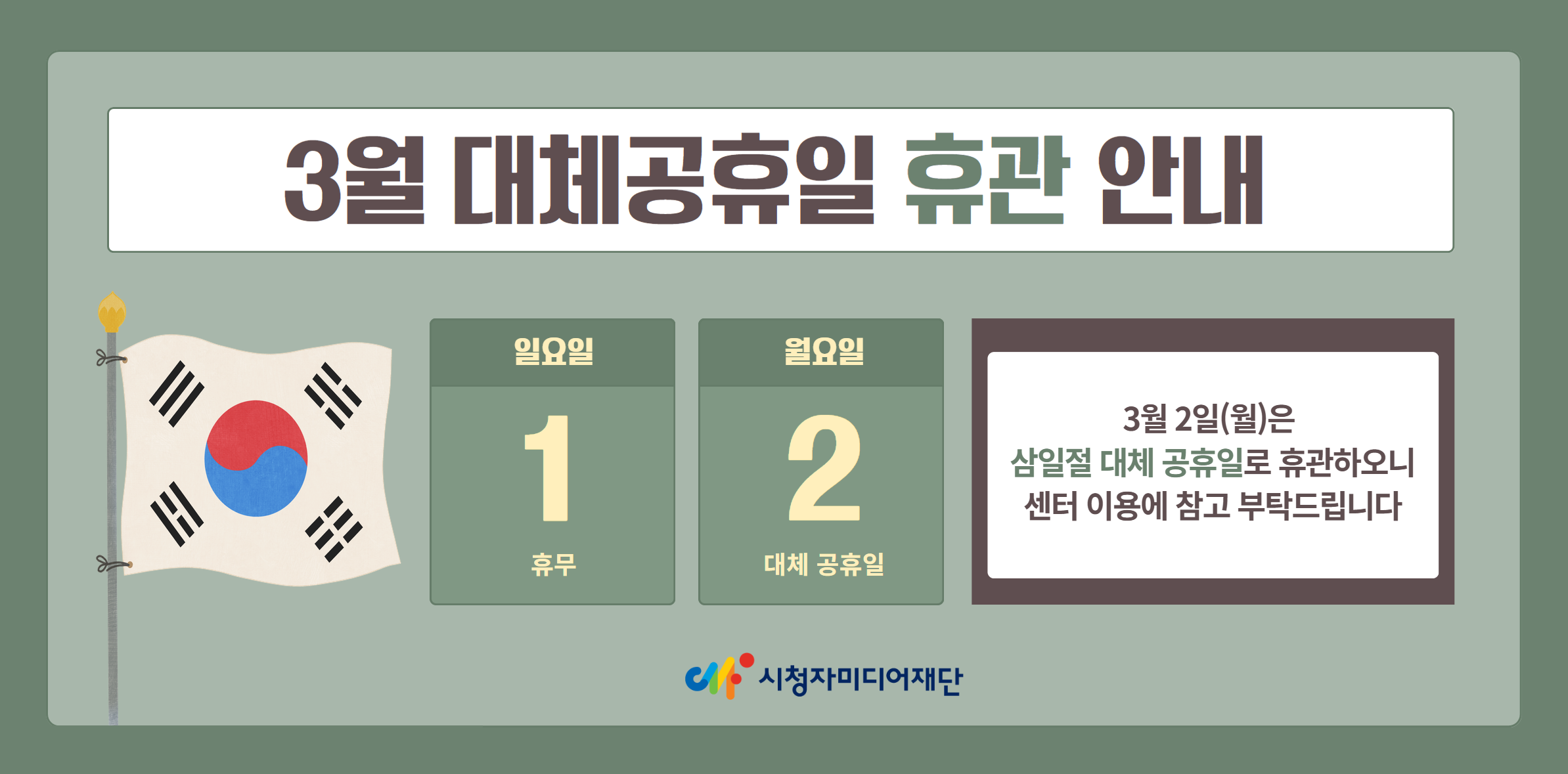 3월 대체공휴일 휴관 안내

일요일
1
휴무

월요일
2
대체 공휴일

3월 2일(월)은
삼일절 대체 공휴일로 휴관하오니
센터 이용에 참고 부탁드립니다

시청자미디어재단